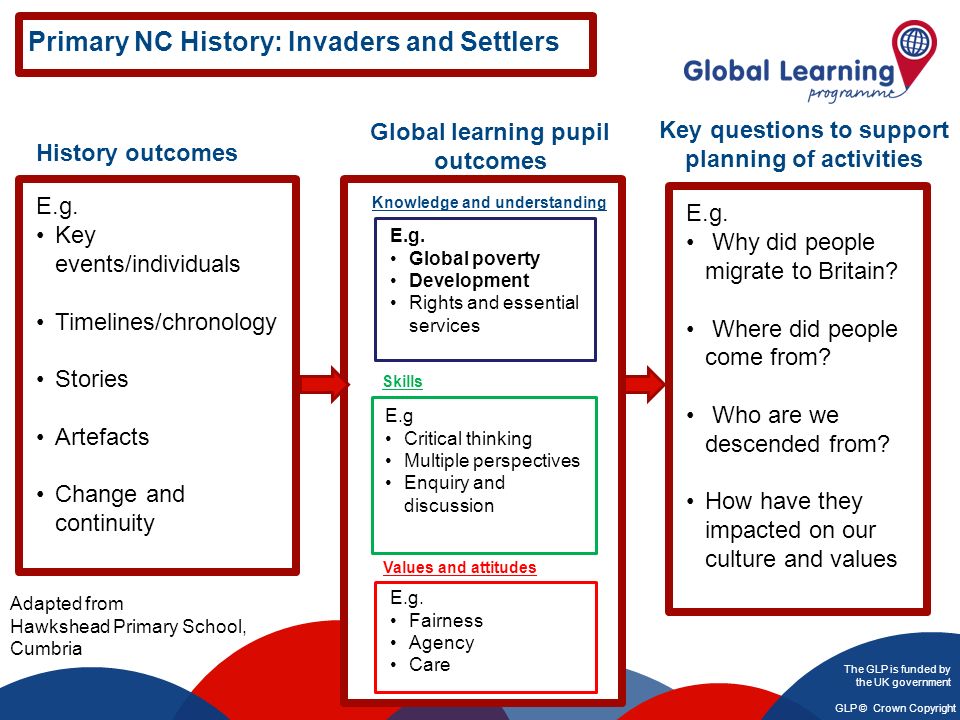 Primary NC History: Invaders and Settlers

Global Learning programme

History outcomes

E.g.
• Key events/individuals

• Timelines/chronology

• Stories

• Artefacts

• Change and continuity

Adapted from Hawkshead Primary School, Cumbria

Global learning pupil outcomes

Knowledge and understanding

E.g.
• Global poverty
• Development
• Rights and essential services

Skills

E.g
• Critical thinking
• Multiple perspectives
• Enquiry and discussion

Values and attitudes

E.g.
• Fairness
• Agency
• Care

Key questions to support planning of activities

E.g.
• Why did people migrate to Britain?

• Where did people come from?

• Who are we descended from?

• How have they impacted on our culture and values

The GLP is funded by the UK government

GLP © Crown Copyright